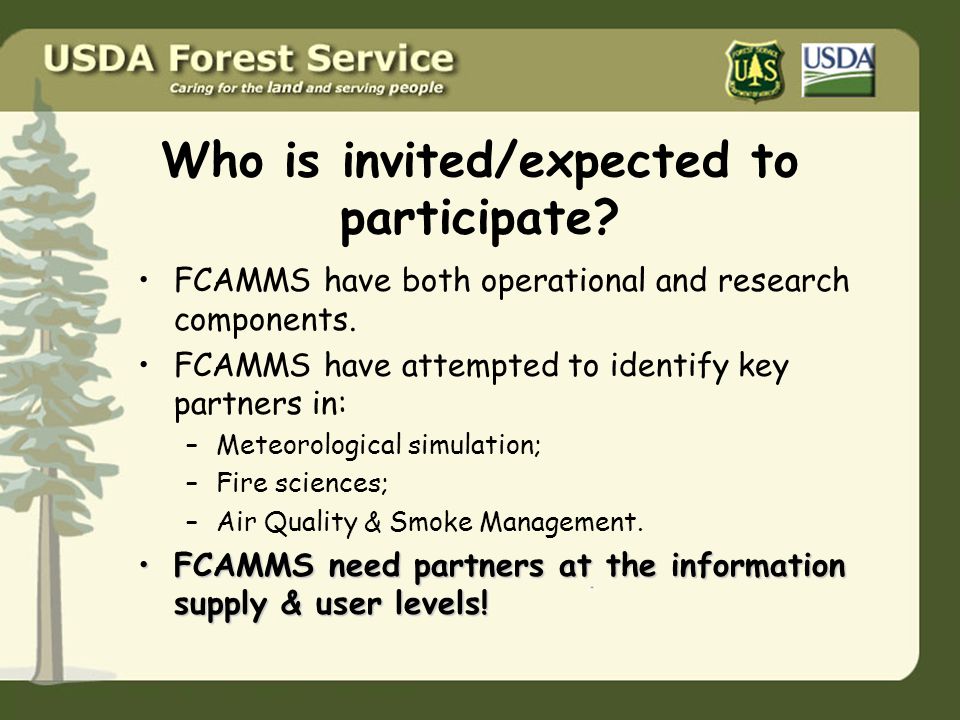 USDA Forest Service
Caring for the land and serving people

FOREST SERVICE
U S

USDA

Who is invited/expected to participate?

• FCAMMS have both operational and research components.
• FCAMMS have attempted to identify key partners in:
 – Meteorological simulation;
 – Fire sciences;
 – Air Quality & Smoke Management.
• FCAMMS need partners at the information supply & user levels!